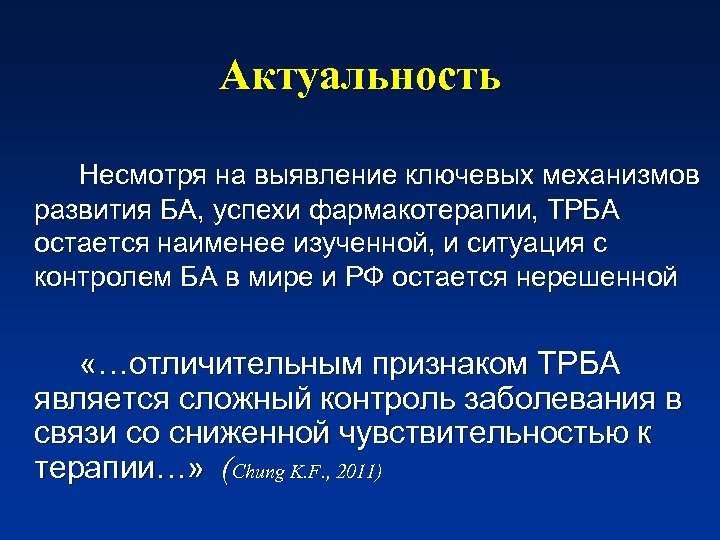 Актуальность

Несмотря на выявление ключевых механизмов развития БА, успехи фармакотерапии, ТРБА остается наименее изученной, и ситуация с контролем БА в мире и РФ остается нерешенной

«…отличительным признаком ТРБА является сложный контроль заболевания в связи со сниженной чувствительностью к терапии…» (Chung K.F., 2011)